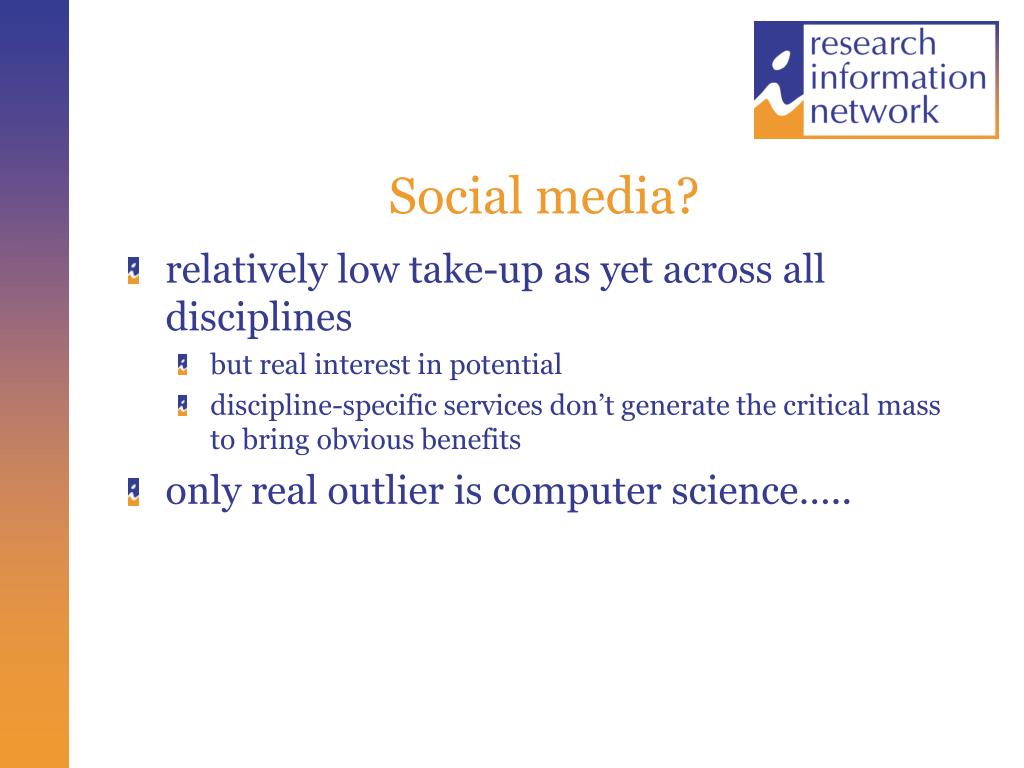 research information network

Social media?

relatively low take-up as yet across all disciplines

but real interest in potential

discipline-specific services don’t generate the critical mass to bring obvious benefits

only real outlier is computer science…..